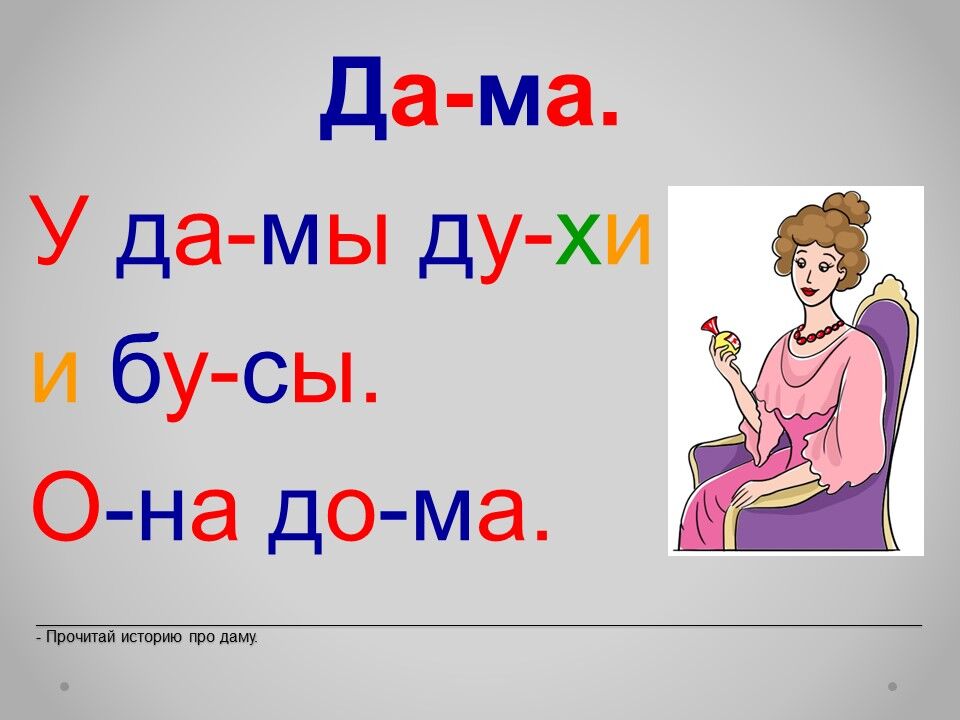 Да-ма.

У да-мы ду-хи и бу-сы.

О-на до-ма.

- Прочитай историю про даму.